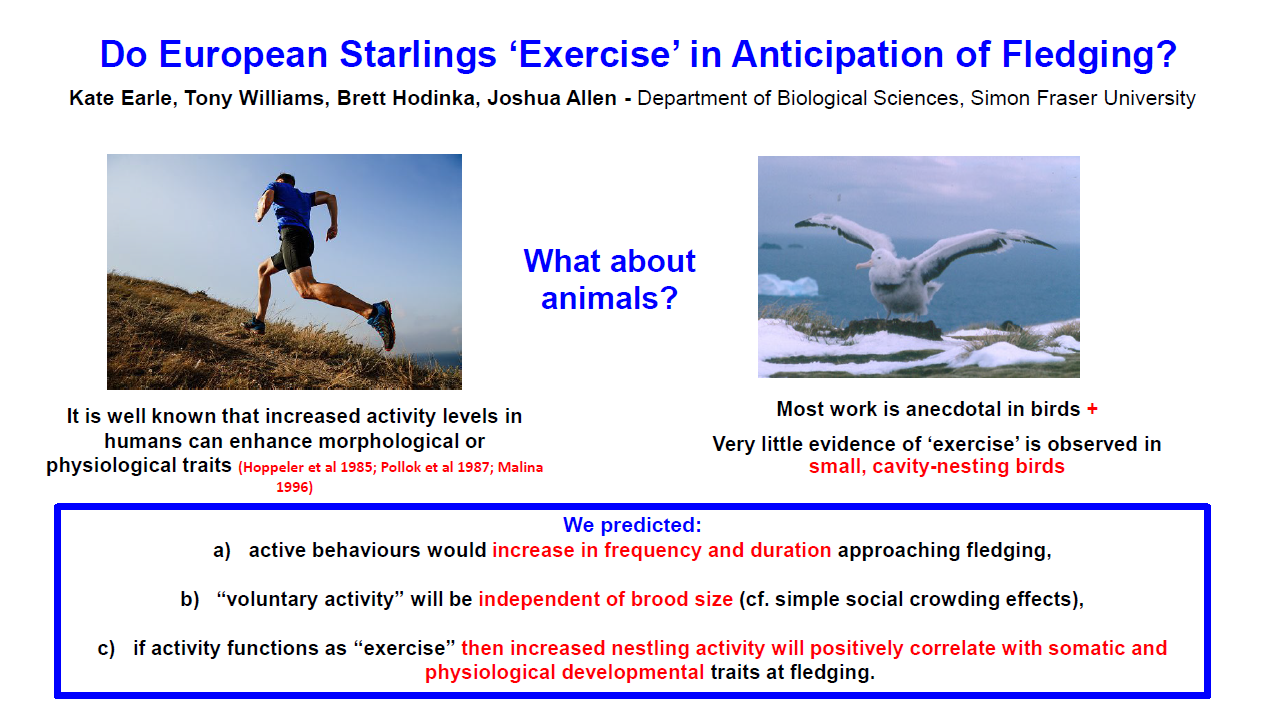 Do European Starlings ‘Exercise’ in Anticipation of Fledging?

Kate Earle, Tony Williams, Brett Hodinka, Joshua Allen - Department of Biological Sciences, Simon Fraser University

What about animals?

It is well known that increased activity levels in humans can enhance morphological or physiological traits (Hoppeler et al 1985; Pollok et al 1987; Malina 1996)

Most work is anecdotal in birds +

Very little evidence of ‘exercise’ is observed in small, cavity-nesting birds

We predicted:

a) active behaviours would increase in frequency and duration approaching fledging,

b) “voluntary activity” will be independent of brood size (cf. simple social crowding effects),

c) if activity functions as “exercise” then increased nestling activity will positively correlate with somatic and physiological developmental traits at fledging.